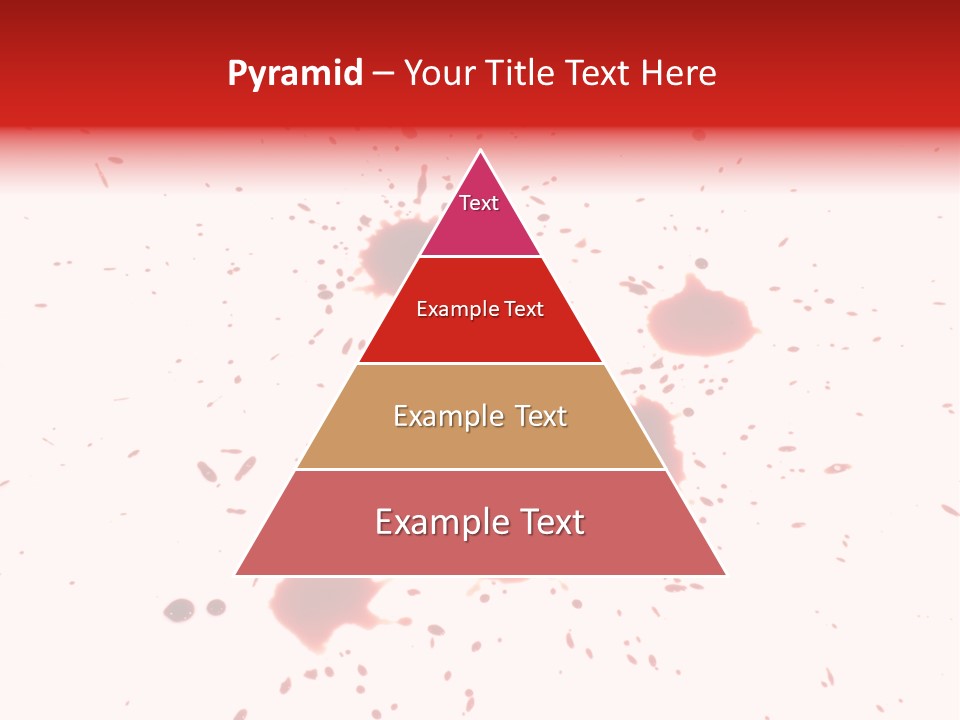 Pyramid – Your Title Text Here

Text

Example Text

Example Text

Example Text